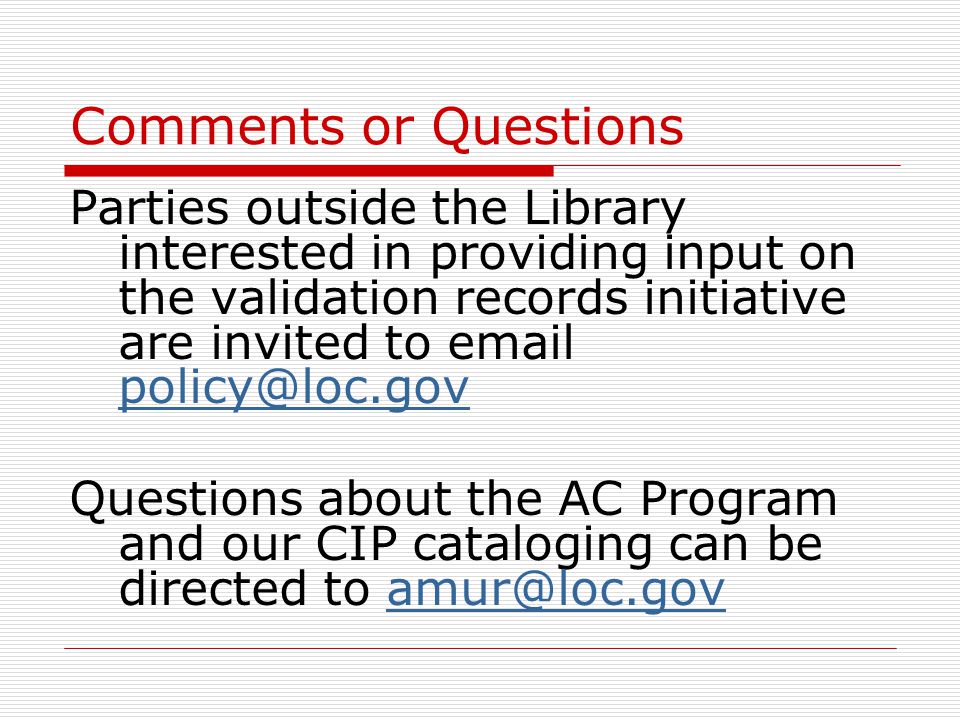 Comments or Questions

Parties outside the Library interested in providing input on the validation records initiative are invited to email policy@loc.gov

Questions about the AC Program and our CIP cataloging can be directed to amur@loc.gov